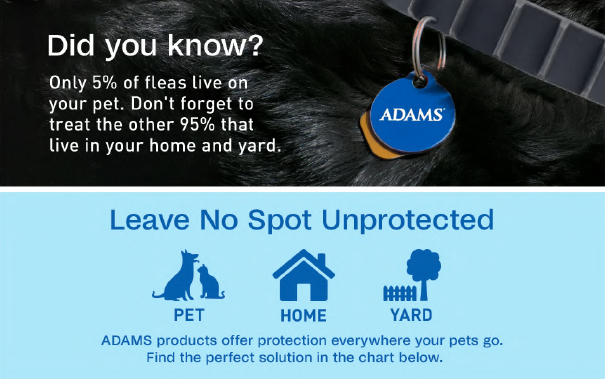 Did you know?

Only 5% of fleas live on your pet. Don't forget to treat the other 95% that live in your home and yard.

ADAMS

Leave No Spot Unprotected

PET

HOME

YARD

ADAMS products offer protection everywhere your pets go. Find the perfect solution in the chart below.